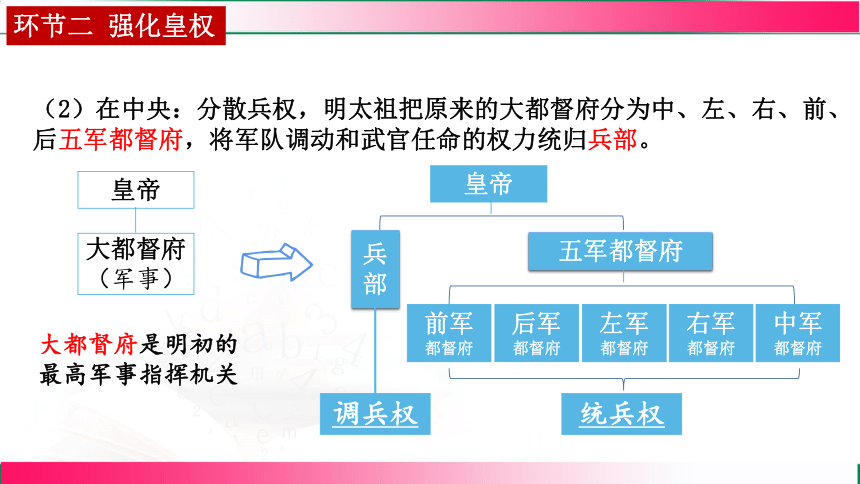 环节二 强化皇权

（2）在中央：分散兵权，明太祖把原来的大都督府分为中、左、右、前、后五军都督府，将军队调动和武官任命的权力统归兵部。

皇帝

大都督府
（军事）

大都督府是明初的最高军事指挥机关

皇帝

兵部

五军都督府

前军
都督府

后军
都督府

左军
都督府

右军
都督府

中军
都督府

调兵权

统兵权